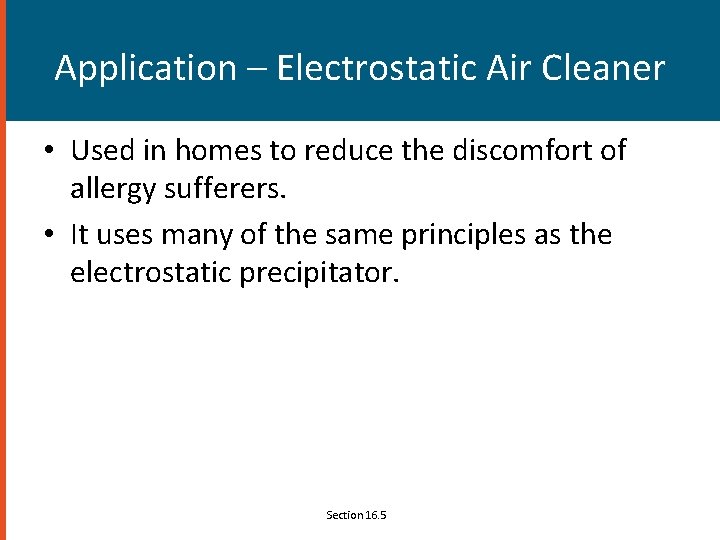 Application – Electrostatic Air Cleaner

• Used in homes to reduce the discomfort of allergy sufferers.

• It uses many of the same principles as the electrostatic precipitator.

Section 16.5